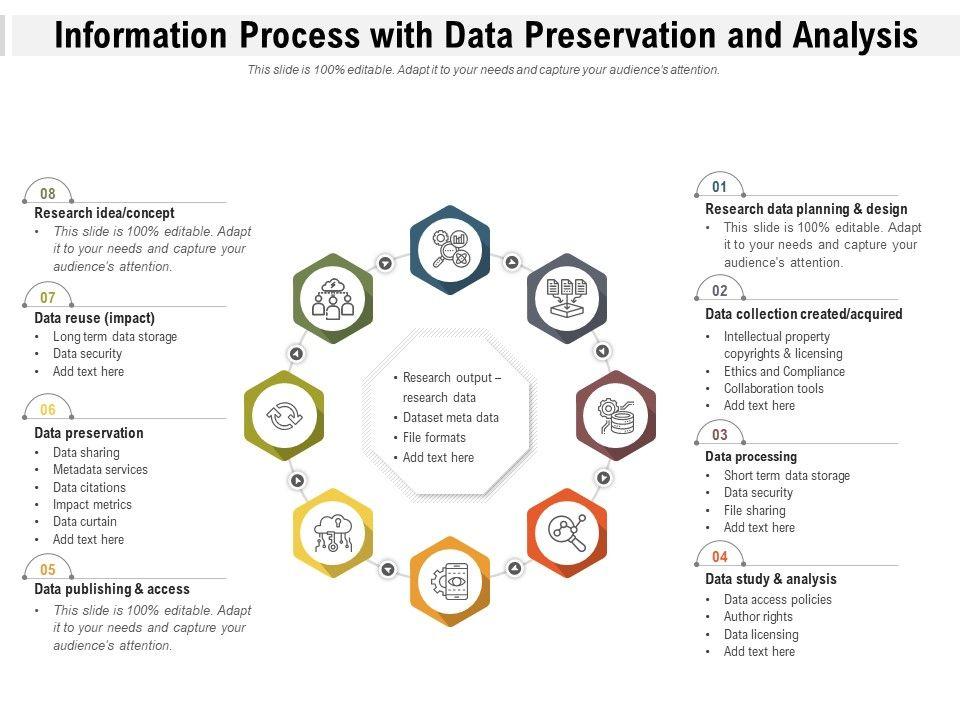 Information Process with Data Preservation and Analysis

This slide is 100% editable. Adapt it to your needs and capture your audience's attention.

08
Research idea/concept
• This slide is 100% editable. Adapt it to your needs and capture your audience's attention.

07
Data reuse (impact)
• Long term data storage
• Data security
• Add text here

06
Data preservation
• Data sharing
• Metadata services
• Data citations
• Impact metrics
• Data curtain
• Add text here

05
Data publishing & access
• This slide is 100% editable. Adapt it to your needs and capture your audience's attention.

• Research output – research data
• Dataset meta data
• File formats
• Add text here

01
Research data planning & design
• This slide is 100% editable. Adapt it to your needs and capture your audience's attention.

02
Data collection created/acquired
• Intellectual property copyrights & licensing
• Ethics and Compliance
• Collaboration tools
• Add text here

03
Data processing
• Short term data storage
• Data security
• File sharing
• Add text here

04
Data study & analysis
• Data access policies
• Author rights
• Data licensing
• Add text here